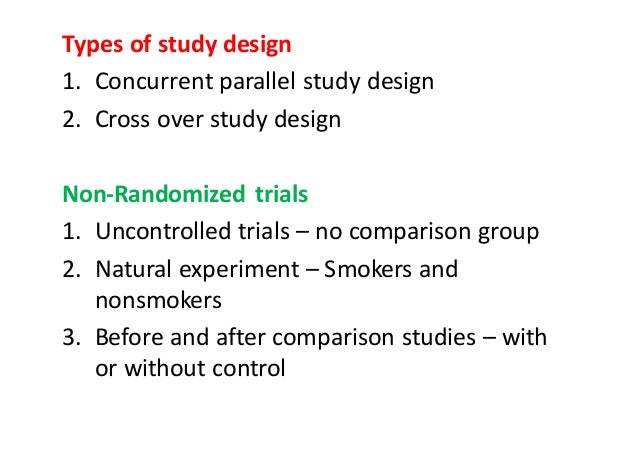 Types of study design
1. Concurrent parallel study design
2. Cross over study design

Non-Randomized trials
1. Uncontrolled trials – no comparison group
2. Natural experiment – Smokers and nonsmokers
3. Before and after comparison studies – with or without control